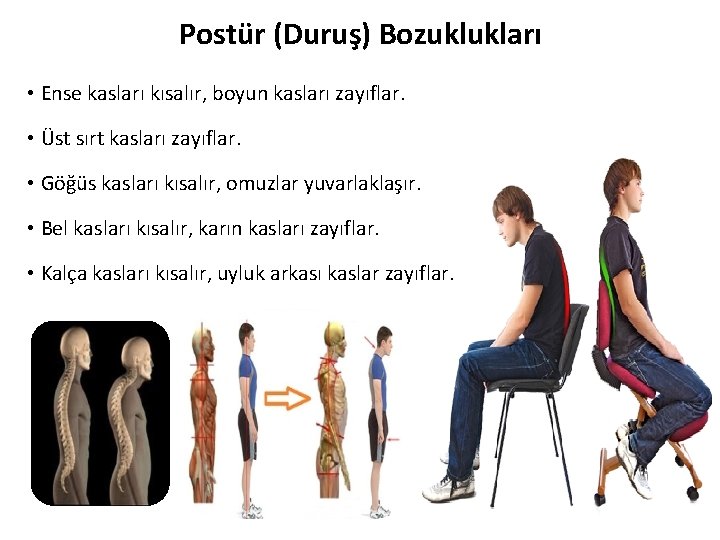 Postür (Duruş) Bozuklukları

• Ense kasları kısalır, boyun kasları zayıflar.

• Üst sırt kasları zayıflar.

• Göğüs kasları kısalır, omuzlar yuvarlaklaşır.

• Bel kasları kısalır, karın kasları zayıflar.

• Kalça kasları kısalır, uyluk arkası kaslar zayıflar.